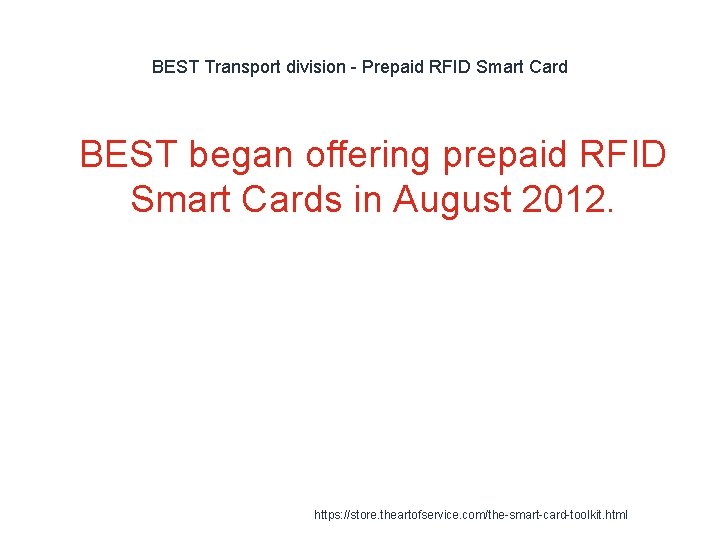 BEST Transport division - Prepaid RFID Smart Card

BEST began offering prepaid RFID Smart Cards in August 2012.

https://store.theartofservice.com/the-smart-card-toolkit.html